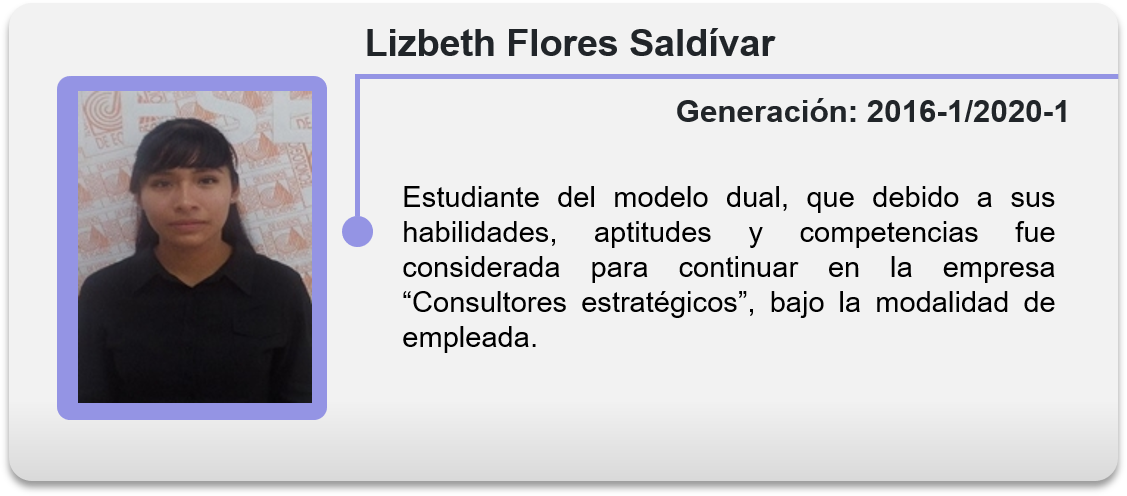 Lizbeth Flores Saldívar

Generación: 2016-1/2020-1

Estudiante del modelo dual, que debido a sus habilidades, aptitudes y competencias fue considerada para continuar en la empresa “Consultores estratégicos”, bajo la modalidad de empleada.